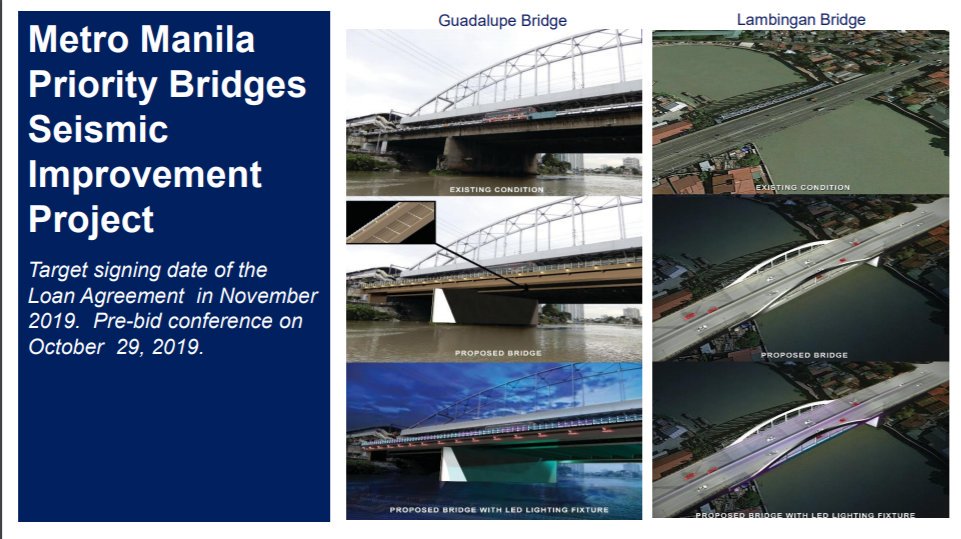 Metro Manila Priority Bridges Seismic Improvement Project

Target signing date of the Loan Agreement in November 2019. Pre-bid conference on October 29, 2019.

Guadalupe Bridge

EXISTING CONDITION

PROPOSED BRIDGE

PROPOSED BRIDGE WITH LED LIGHTING FIXTURE

Lambingan Bridge

EXISTING CONDITION

PROPOSED BRIDGE

PROPOSED BRIDGE WITH LED LIGHTING FIXTURE